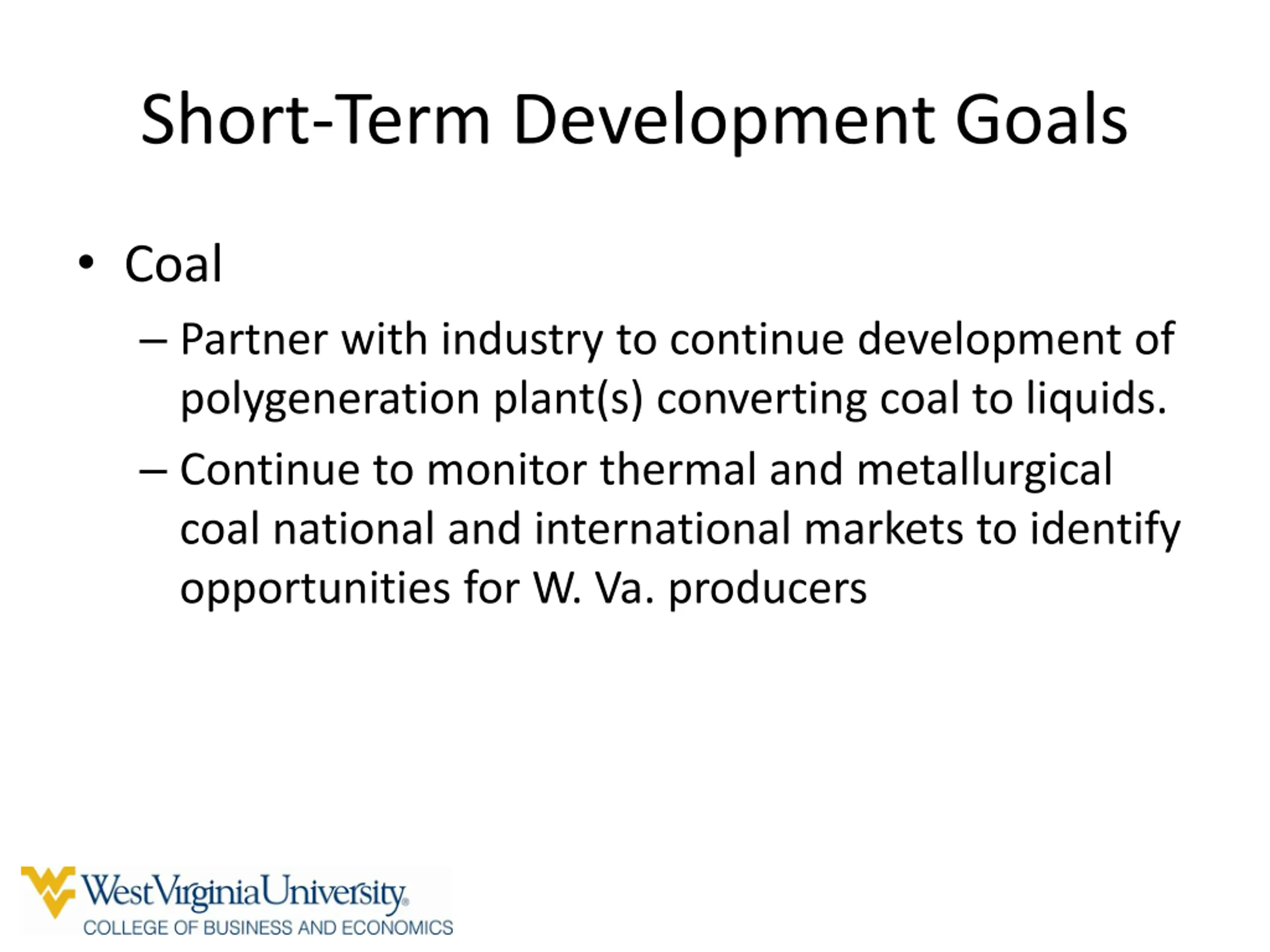 Short-Term Development Goals

• Coal

– Partner with industry to continue development of polygeneration plant(s) converting coal to liquids.

– Continue to monitor thermal and metallurgical coal national and international markets to identify opportunities for W. Va. producers

WestVirginiaUniversity.
COLLEGE OF BUSINESS AND ECONOMICS